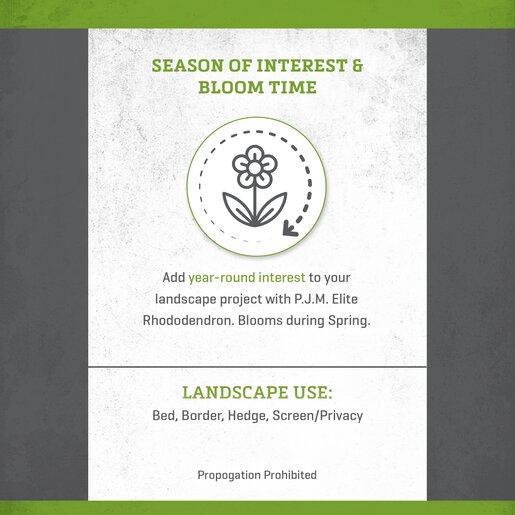 SEASON OF INTEREST & BLOOM TIME

Add year-round interest to your landscape project with P.J.M. Elite Rhododendron. Blooms during Spring.

LANDSCAPE USE:
Bed, Border, Hedge, Screen/Privacy

Propogation Prohibited